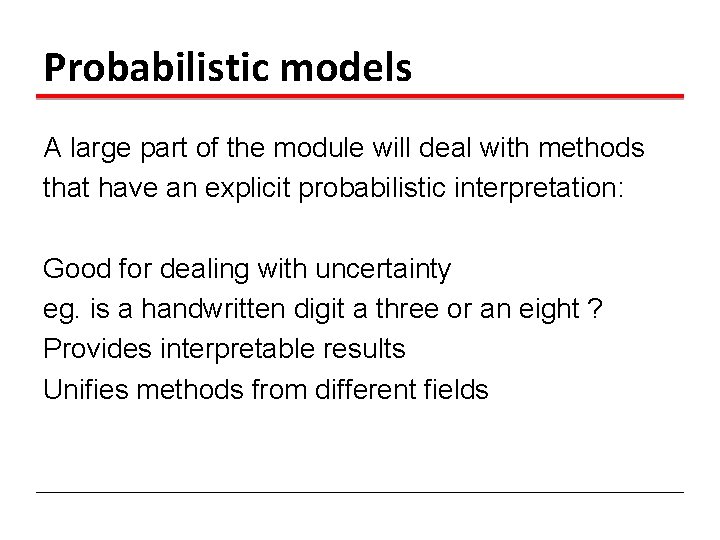 Probabilistic models

A large part of the module will deal with methods that have an explicit probabilistic interpretation:

Good for dealing with uncertainty
eg. is a handwritten digit a three or an eight ?
Provides interpretable results
Unifies methods from different fields